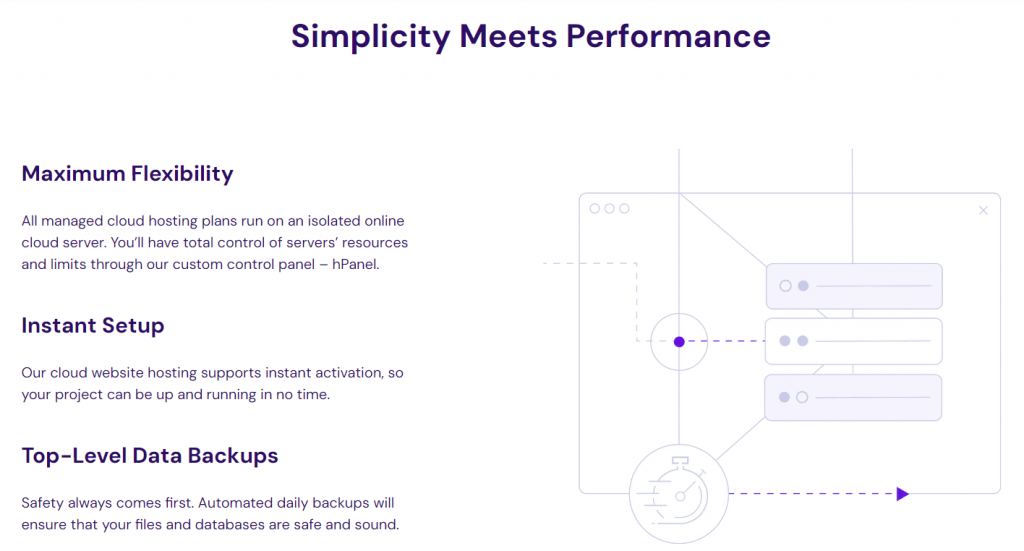 Simplicity Meets Performance

Maximum Flexibility

All managed cloud hosting plans run on an isolated online cloud server. You'll have total control of servers' resources and limits through our custom control panel – hPanel.

Instant Setup

Our cloud website hosting supports instant activation, so your project can be up and running in no time.

Top-Level Data Backups

Safety always comes first. Automated daily backups will ensure that your files and databases are safe and sound.